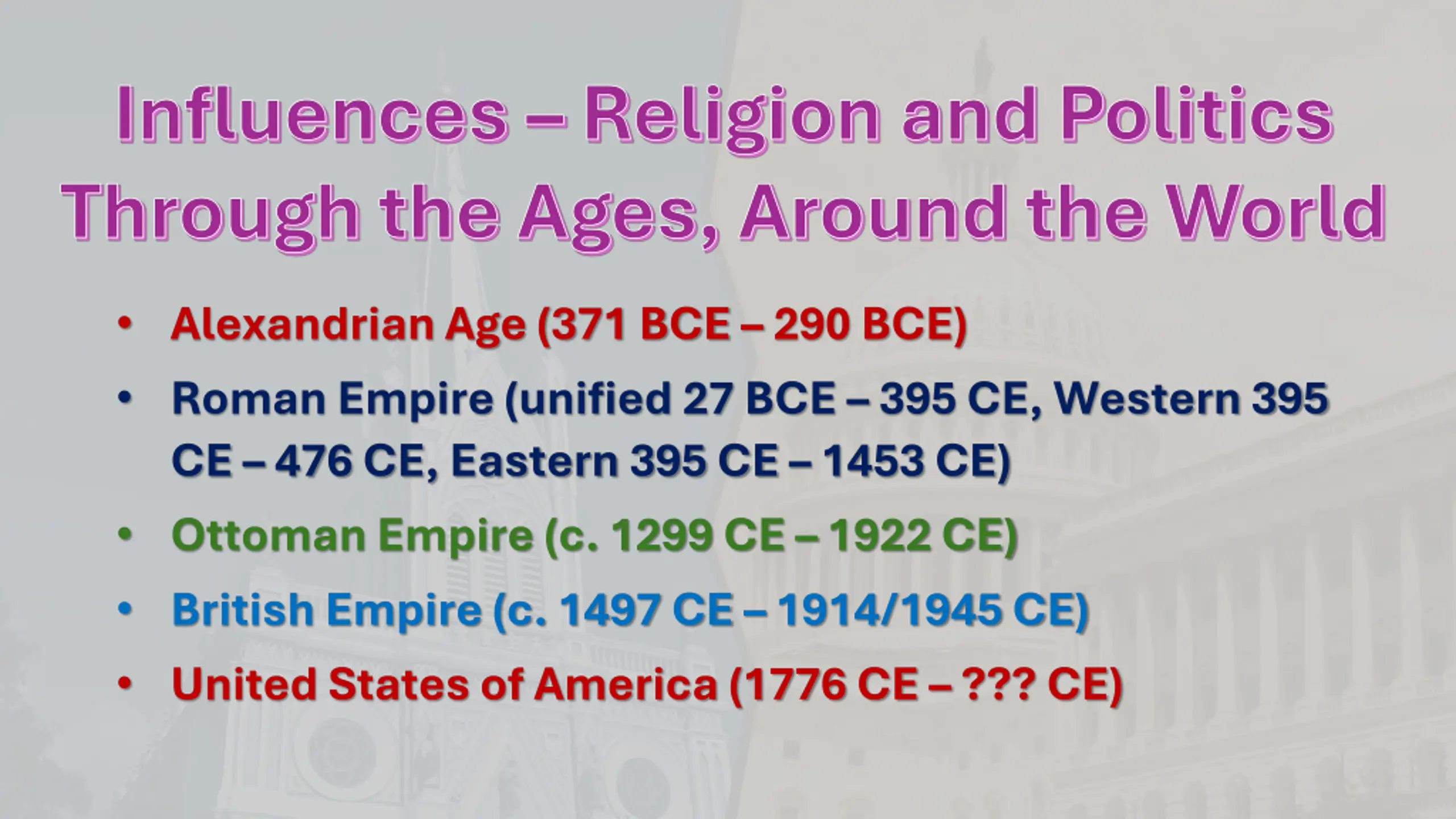 Influences – Religion and Politics Through the Ages, Around the World

• Alexandrian Age (371 BCE – 290 BCE)
• Roman Empire (unified 27 BCE – 395 CE, Western 395 CE – 476 CE, Eastern 395 CE – 1453 CE)
• Ottoman Empire (c. 1299 CE – 1922 CE)
• British Empire (c. 1497 CE – 1914/1945 CE)
• United States of America (1776 CE – ??? CE)